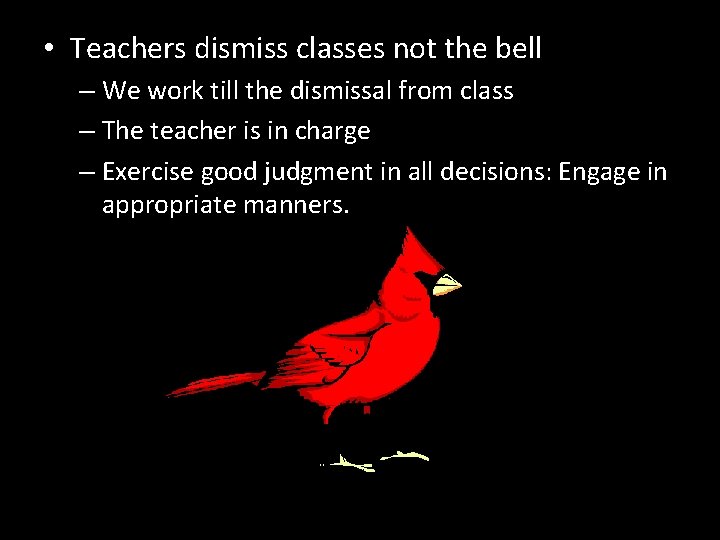 • Teachers dismiss classes not the bell

– We work till the dismissal from class

– The teacher is in charge

– Exercise good judgment in all decisions: Engage in appropriate manners.